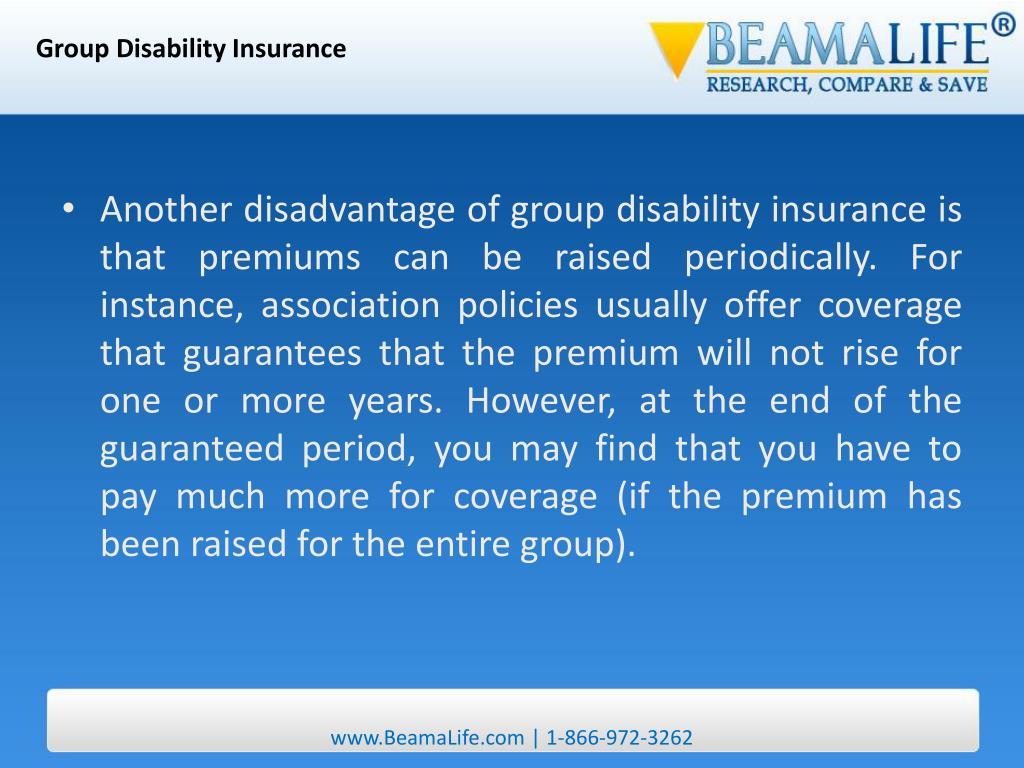 Group Disability Insurance

BEAMALIFE®
RESEARCH, COMPARE & SAVE

• Another disadvantage of group disability insurance is that premiums can be raised periodically. For instance, association policies usually offer coverage that guarantees that the premium will not rise for one or more years. However, at the end of the guaranteed period, you may find that you have to pay much more for coverage (if the premium has been raised for the entire group).

www.BeamaLife.com | 1-866-972-3262